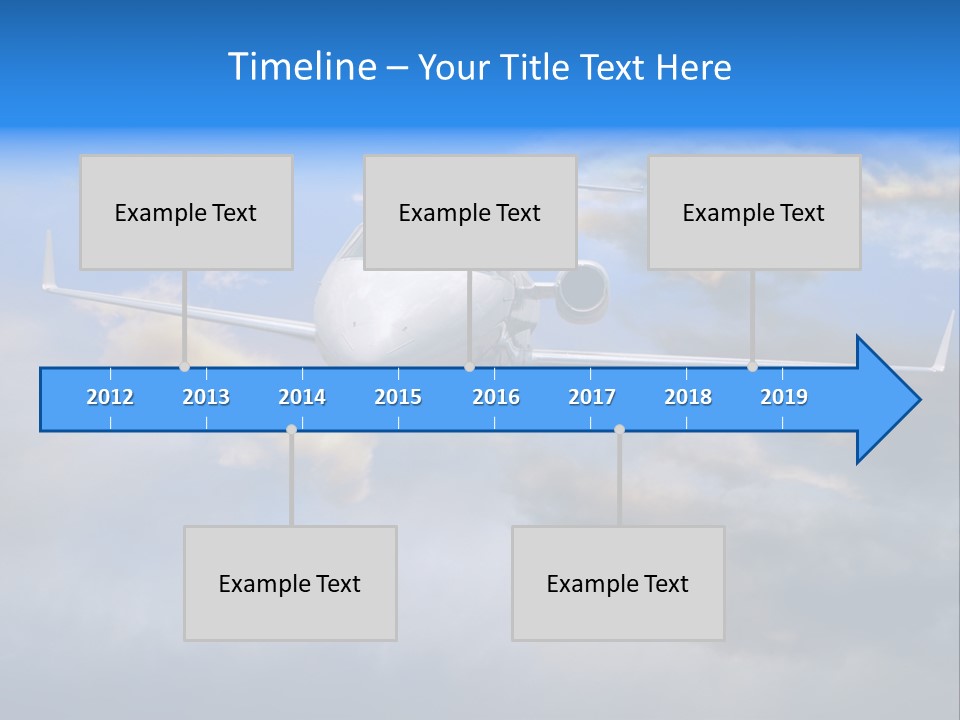 Timeline – Your Title Text Here

Example Text

Example Text

Example Text

2012 2013 2014 2015 2016 2017 2018 2019

Example Text

Example Text